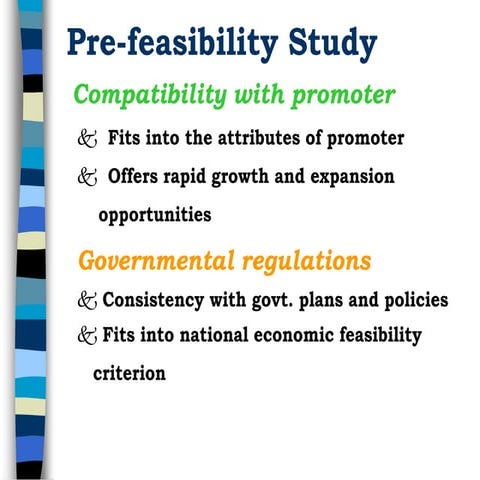 Pre-feasibility Study

Compatibility with promoter

& Fits into the attributes of promoter

& Offers rapid growth and expansion opportunities

Governmental regulations

& Consistency with govt. plans and policies

& Fits into national economic feasibility criterion